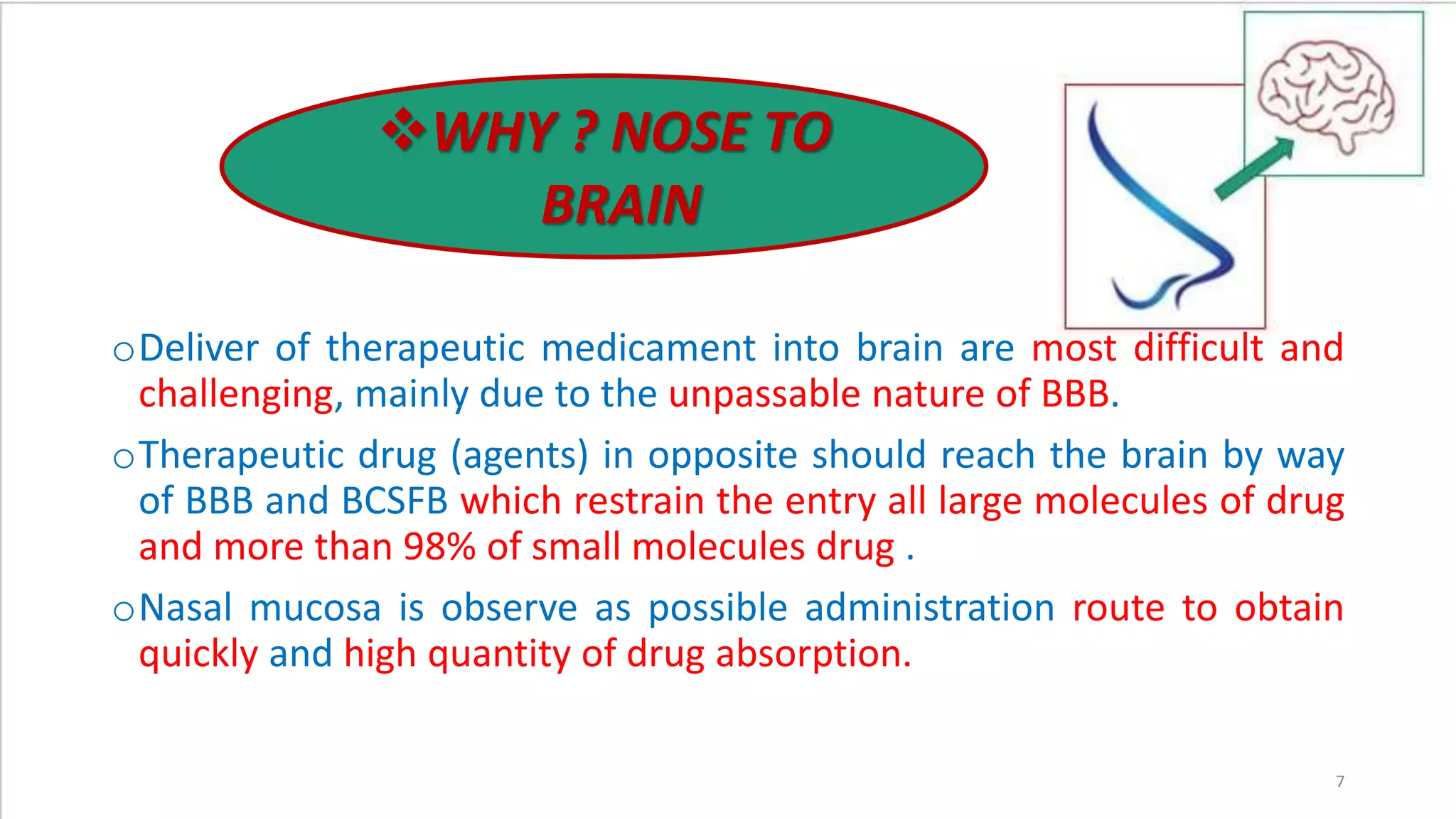 ❖WHY ? NOSE TO BRAIN

○Deliver of therapeutic medicament into brain are most difficult and challenging, mainly due to the unpassable nature of BBB.

○Therapeutic drug (agents) in opposite should reach the brain by way of BBB and BCSFB which restrain the entry all large molecules of drug and more than 98% of small molecules drug .

○Nasal mucosa is observe as possible administration route to obtain quickly and high quantity of drug absorption.

7